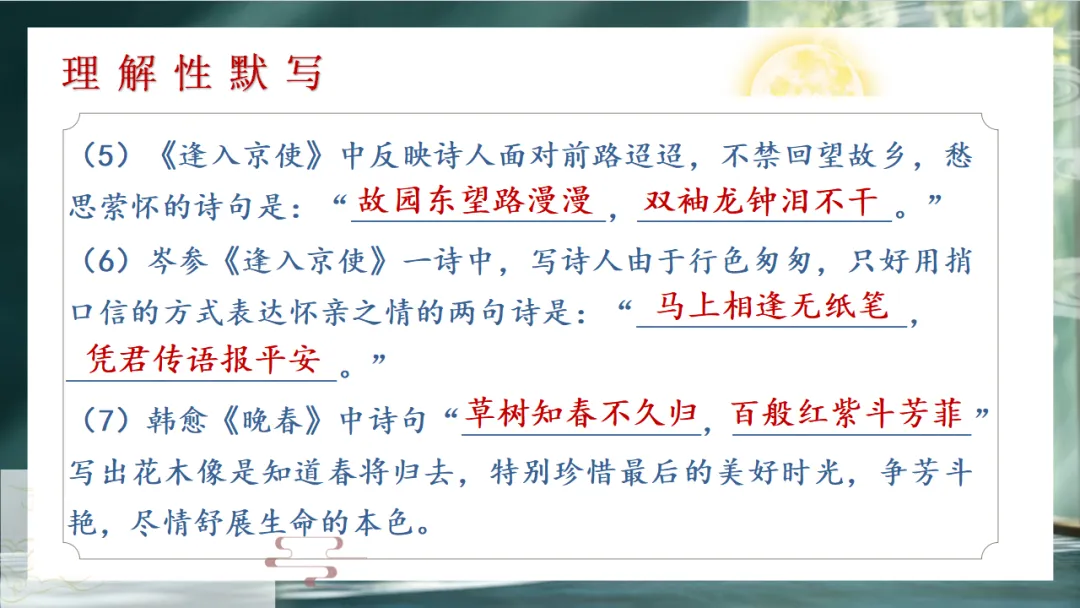 理解性默写

（5）《逢入京使》中反映诗人面对前路迢迢，不禁回望故乡，愁思萦怀的诗句是：“故园东望路漫漫，双袖龙钟泪不干。”

（6）岑参《逢入京使》一诗中，写诗人由于行色匆匆，只好用捎口信的方式表达怀亲之情的两句诗是：“马上相逢无纸笔，凭君传语报平安。”

（7）韩愈《晚春》中诗句“草树知春不久归，百般红紫斗芳菲”写出花木像是知道春将归去，特别珍惜最后的美好时光，争芳斗艳，尽情舒展生命的本色。